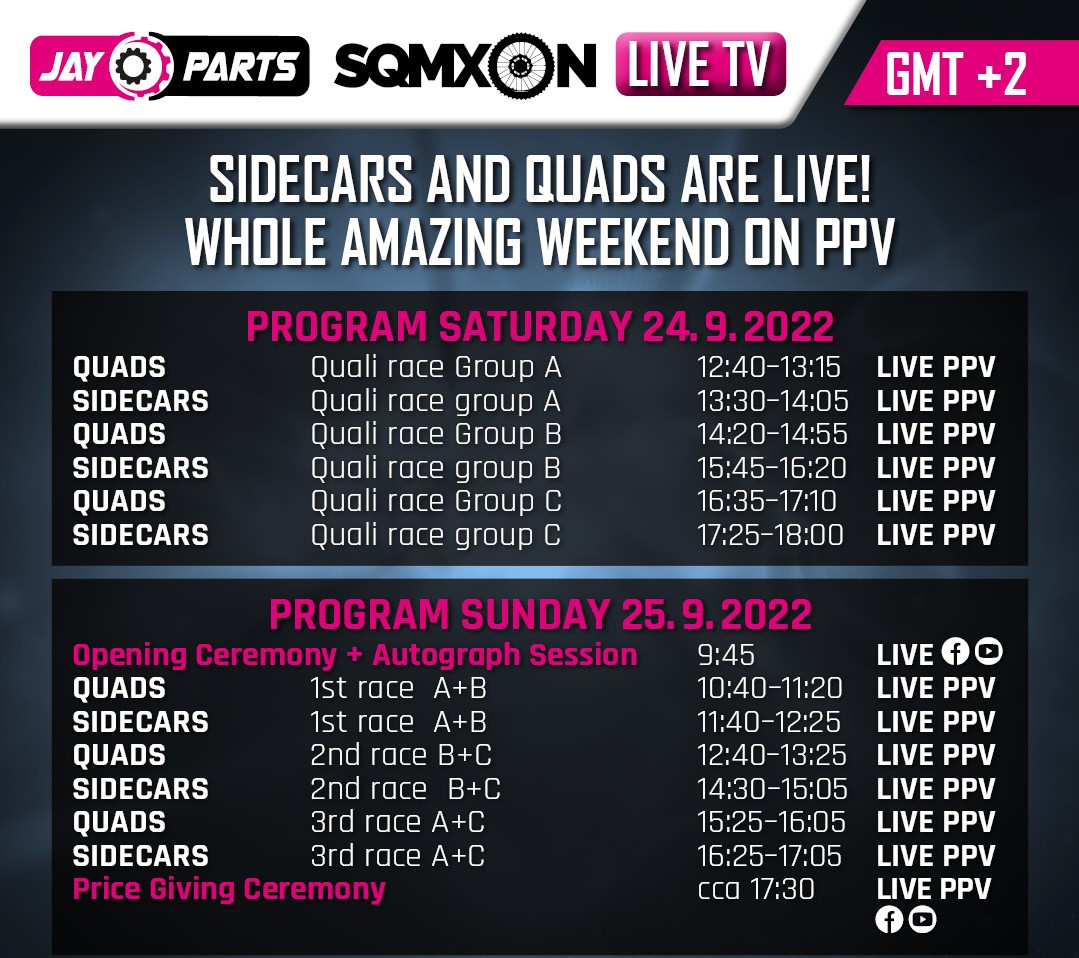 JAY PARTS SQMXON LIVE TV GMT +2

SIDECARS AND QUADS ARE LIVE!
WHOLE AMAZING WEEKEND ON PPV

PROGRAM SATURDAY 24. 9. 2022

| | | | |
|---|---|---|---|
| QUADS | Quali race Group A | 12:40-13:15 | LIVE PPV |
| SIDECARS | Quali race group A | 13:30-14:05 | LIVE PPV |
| QUADS | Quali race Group B | 14:20-14:55 | LIVE PPV |
| SIDECARS | Quali race group B | 15:45-16:20 | LIVE PPV |
| QUADS | Quali race Group C | 16:35-17:10 | LIVE PPV |
| SIDECARS | Quali race group C | 17:25-18:00 | LIVE PPV |

PROGRAM SUNDAY 25. 9. 2022

| | | | |
|---|---|---|---|
| Opening Ceremony + Autograph Session | | 9:45 | LIVE |
| QUADS | 1st race A+B | 10:40-11:20 | LIVE PPV |
| SIDECARS | 1st race A+B | 11:40-12:25 | LIVE PPV |
| QUADS | 2nd race B+C | 12:40-13:25 | LIVE PPV |
| SIDECARS | 2nd race B+C | 14:30-15:05 | LIVE PPV |
| QUADS | 3rd race A+C | 15:25-16:05 | LIVE PPV |
| SIDECARS | 3rd race A+C | 16:25-17:05 | LIVE PPV |
| Price Giving Ceremony | | cca 17:30 | LIVE PPV |